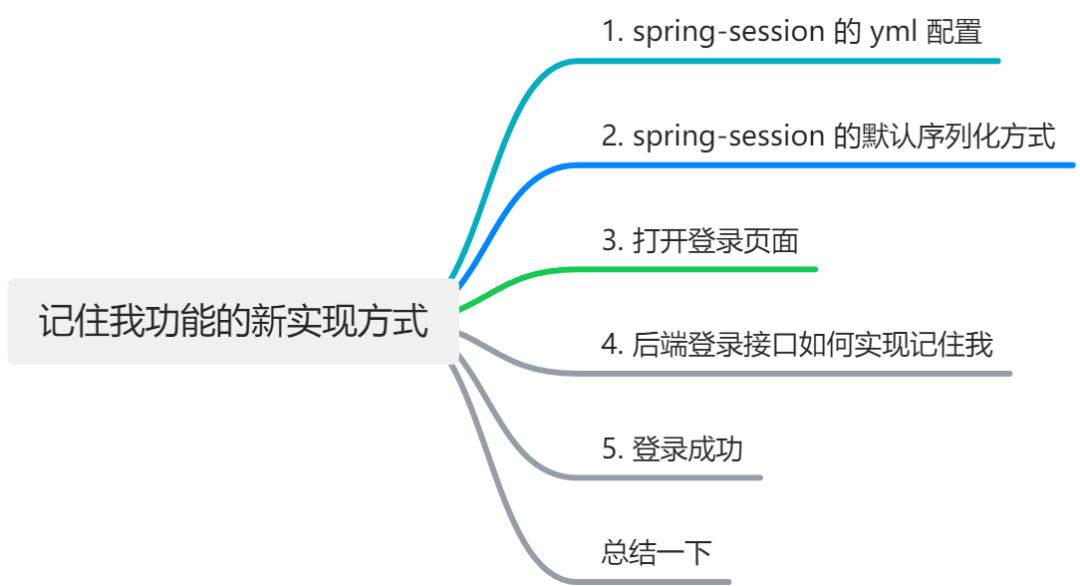 记住我功能的新实现方式

1. spring-session 的 yml 配置

2. spring-session 的默认序列化方式

3. 打开登录页面

4. 后端登录接口如何实现记住我

5. 登录成功

总结一下